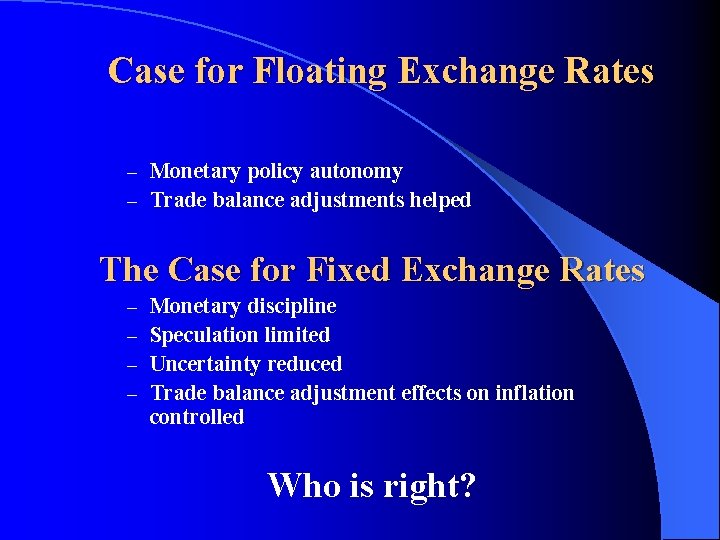 Case for Floating Exchange Rates

– Monetary policy autonomy
– Trade balance adjustments helped

The Case for Fixed Exchange Rates

– Monetary discipline
– Speculation limited
– Uncertainty reduced
– Trade balance adjustment effects on inflation controlled

Who is right?